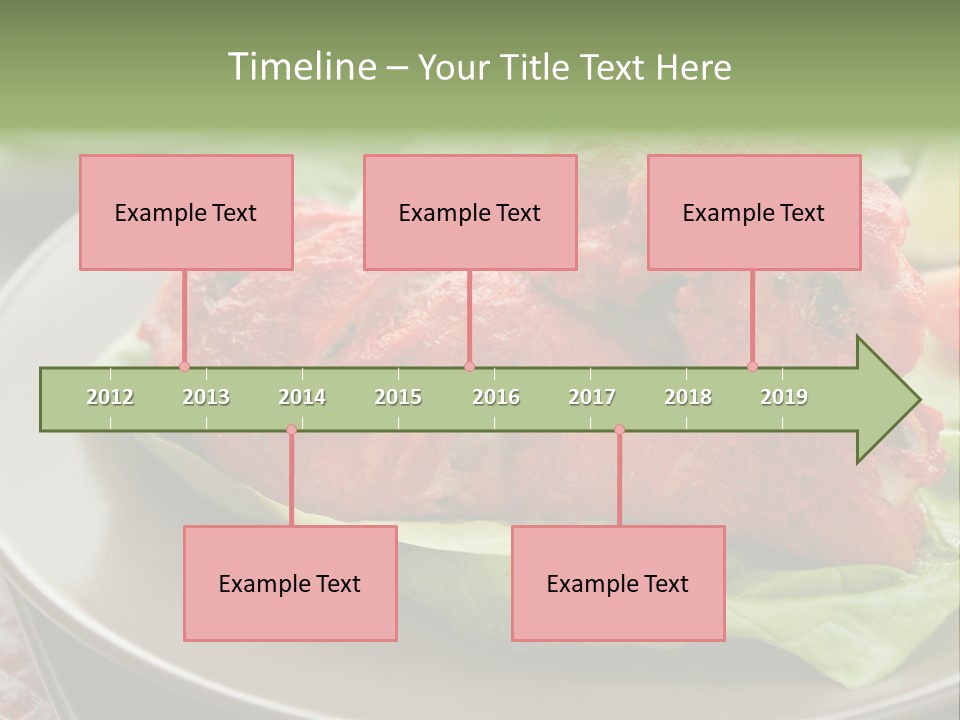 Timeline – Your Title Text Here

Example Text

Example Text

Example Text

2012 2013 2014 2015 2016 2017 2018 2019

Example Text

Example Text